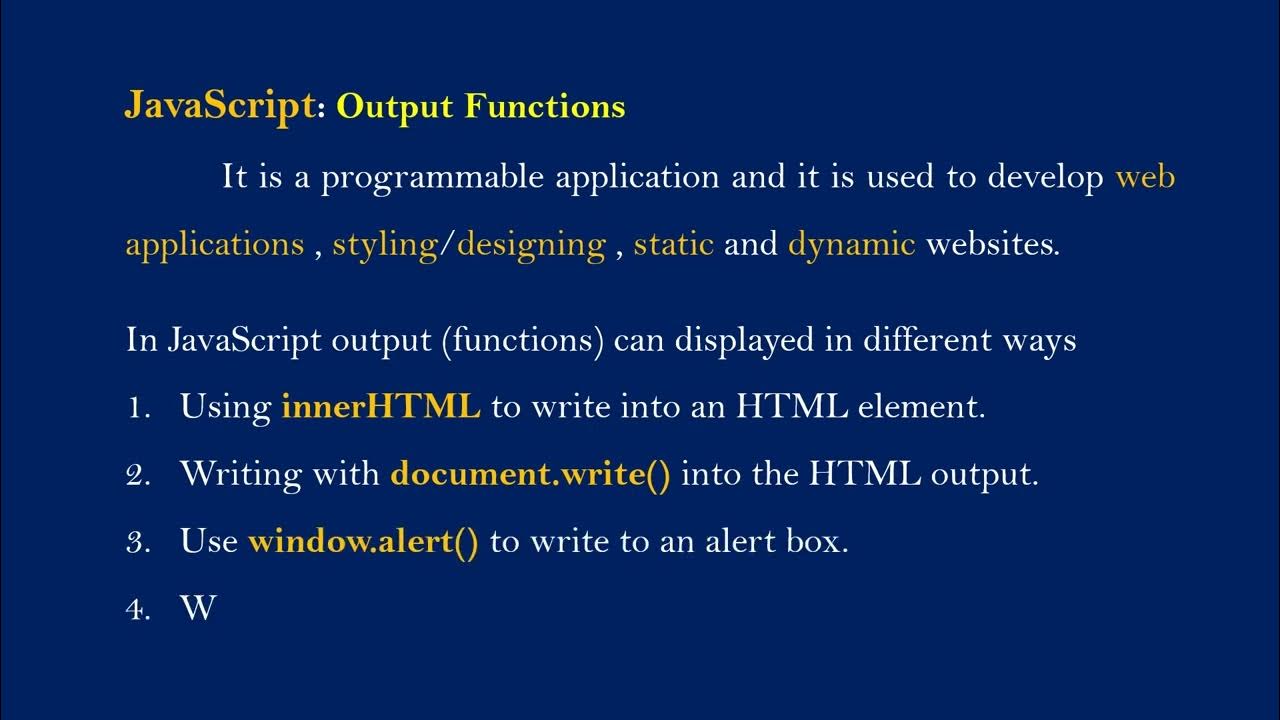 JavaScript: Output Functions

It is a programmable application and it is used to develop web applications , styling/designing , static and dynamic websites.

In JavaScript output (functions) can displayed in different ways

1. Using innerHTML to write into an HTML element.
2. Writing with document.write() into the HTML output.
3. Use window.alert() to write to an alert box.
4. W